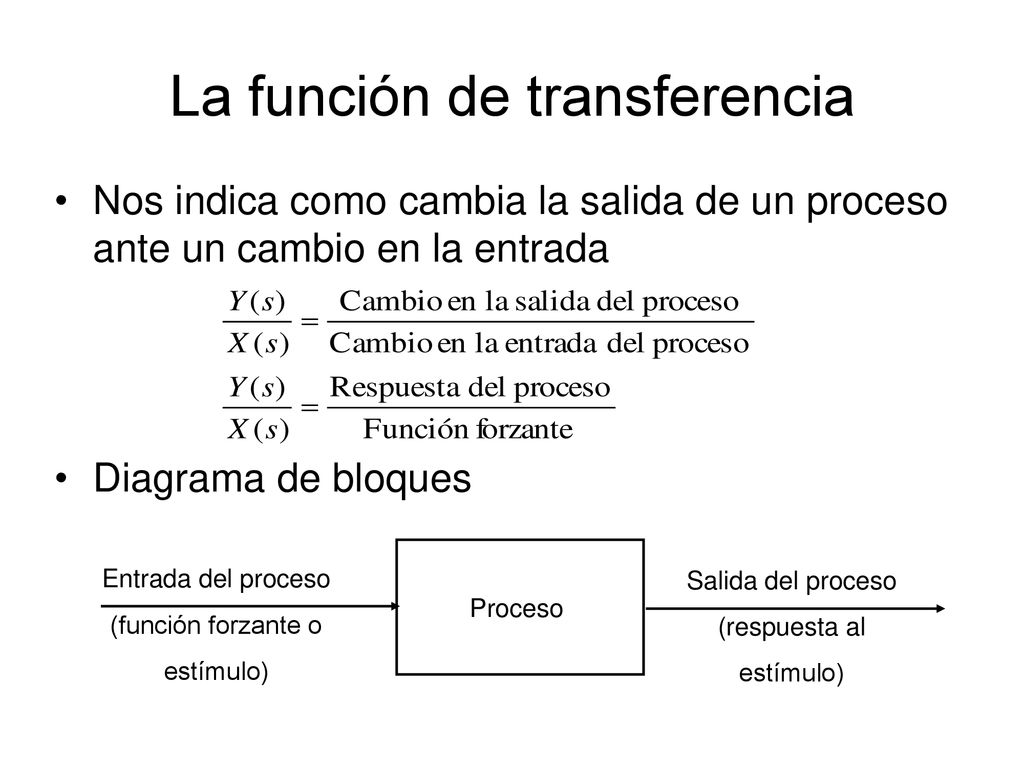 La función de transferencia

• Nos indica como cambia la salida de un proceso ante un cambio en la entrada

$\frac{Y(s)}{X(s)} = \frac{\text{Cambio en la salida del proceso}}{\text{Cambio en la entrada del proceso}}$

$\frac{Y(s)}{X(s)} = \frac{\text{Respuesta del proceso}}{\text{Función forzante}}$

• Diagrama de bloques

Entrada del proceso (función forzante o estímulo)

Proceso

Salida del proceso (respuesta al estímulo)